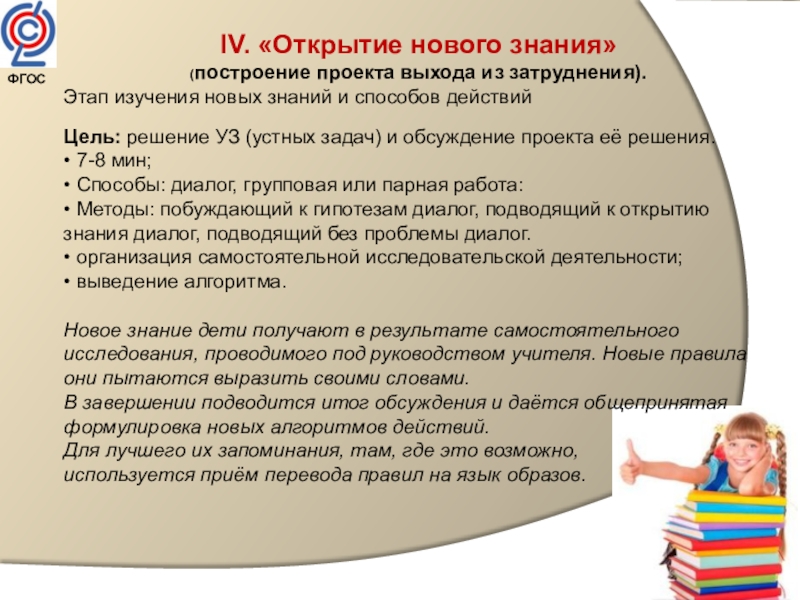 ФГОС

IV. «Открытие нового знания»
(построение проекта выхода из затруднения).

Этап изучения новых знаний и способов действий

Цель: решение УЗ (устных задач) и обсуждение проекта её решения.
• 7-8 мин;
• Способы: диалог, групповая или парная работа:
• Методы: побуждающий к гипотезам диалог, подводящий к открытию знания диалог, подводящий без проблемы диалог.
• организация самостоятельной исследовательской деятельности;
• выведение алгоритма.

Новое знание дети получают в результате самостоятельного исследования, проводимого под руководством учителя. Новые правила они пытаются выразить своими словами.
В завершении подводится итог обсуждения и даётся общепринятая формулировка новых алгоритмов действий.
Для лучшего их запоминания, там, где это возможно, используется приём перевода правил на язык образов.